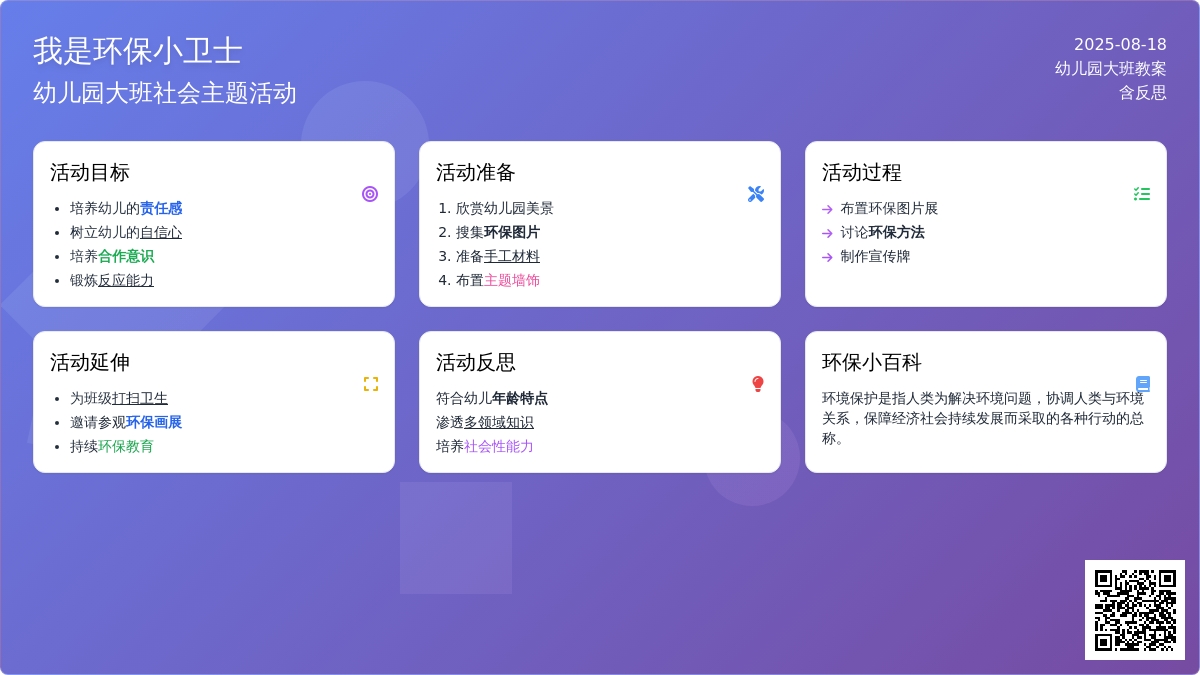 我是环保小卫士
幼儿园大班社会主题活动

2025-08-18
幼儿园大班教案
含反思

活动目标
- 培养幼儿的责任感
- 树立幼儿的自信心
- 培养合作意识
- 锻炼反应能力

活动准备
1. 欣赏幼儿园美景
2. 搜集环保图片
3. 准备手工材料
4. 布置主题墙饰

活动过程
→ 布置环保图片展
→ 讨论环保方法
→ 制作宣传牌

活动延伸
- 为班级打扫卫生
- 邀请参观环保画展
- 持续环保教育

活动反思
符合幼儿年龄特点
渗透多领域知识
培养社会性能力

环保小百科
环境保护是指人类为解决环境问题，协调人类与环境关系，保障经济社会持续发展而采取的各种行动的总称。